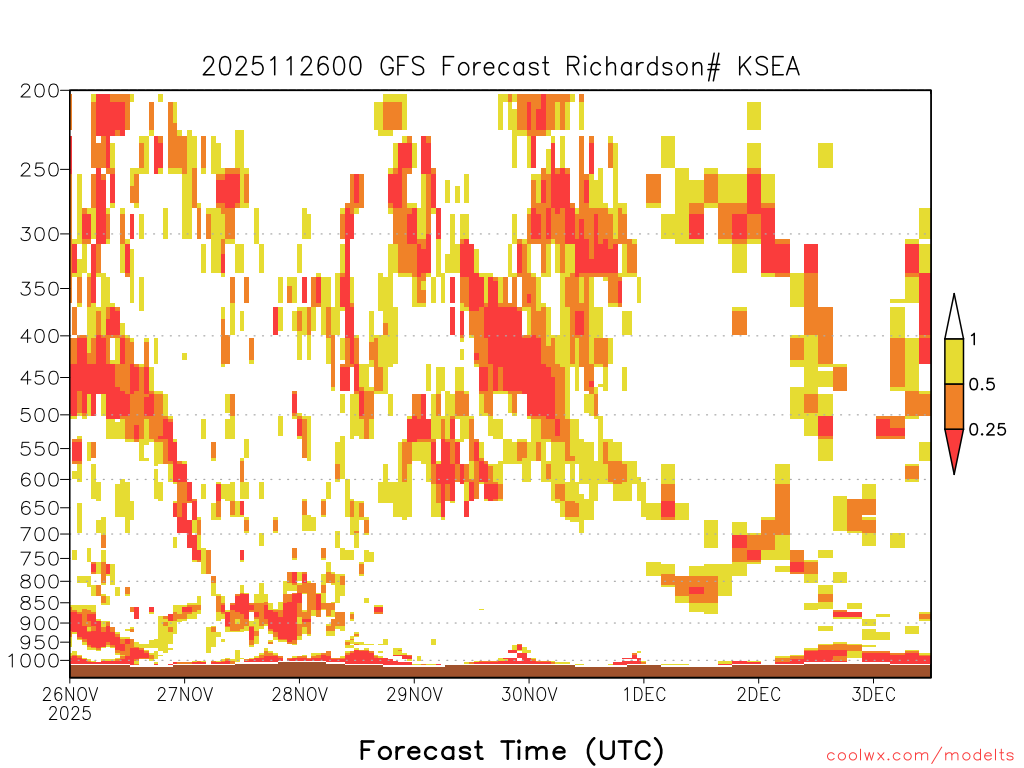 2025112600 GFS Forecast Richardson# KSEA

200
250
300
350
400
450
500
550
600
650
700
750
800
850
900
950
1000

1
0.5
0.25

26NOV
2025
27NOV
28NOV
29NOV
30NOV
1DEC
2DEC
3DEC

Forecast Time (UTC)

coolwx.com/modelts